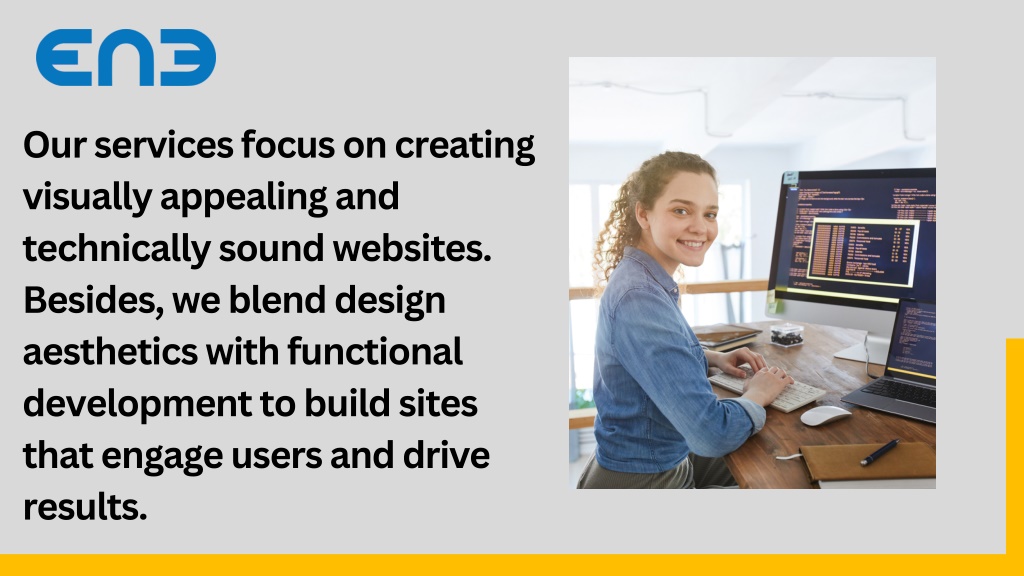 EN3

Our services focus on creating visually appealing and technically sound websites. Besides, we blend design aesthetics with functional development to build sites that engage users and drive results.